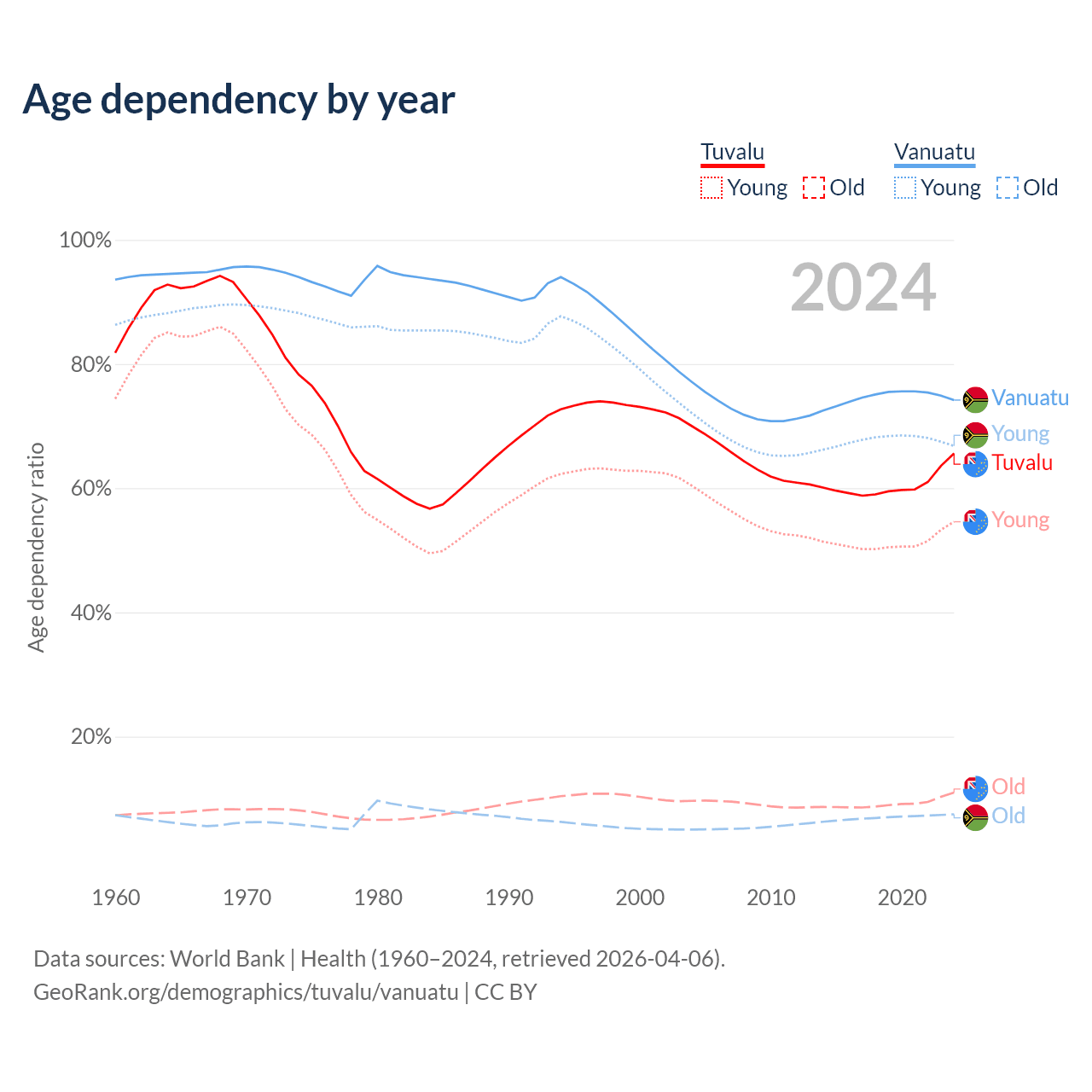 Age dependency by year

Tuvalu
Young Old

Vanuatu
Young Old

2024

100%
80%
60%
40%
20%

Age dependency ratio

Vanuatu
Young
Tuvalu
Young
Old
Old

1960 1970 1980 1990 2000 2010 2020

Data sources: World Bank | Health (1960–2024, retrieved 2026-04-06).
GeoRank.org/demographics/tuvalu/vanuatu | CC BY